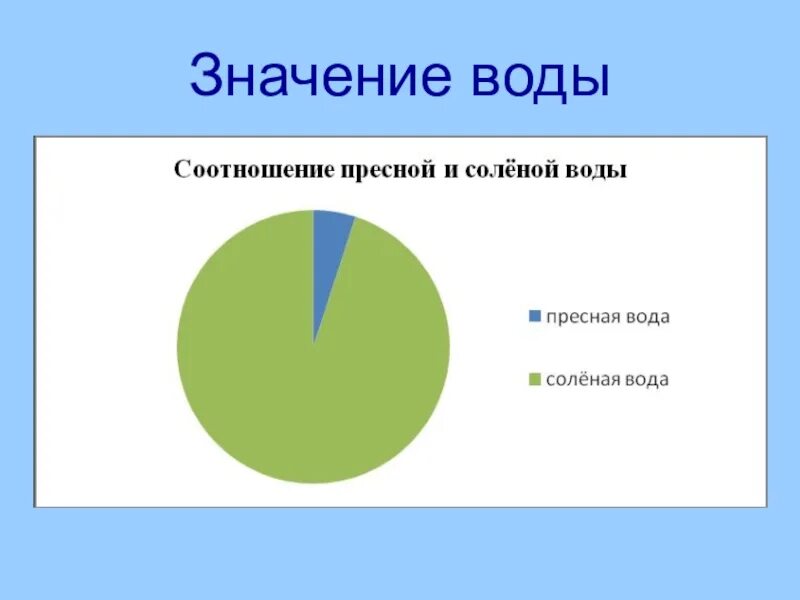 Значение воды

Соотношение пресной и солёной воды

пресная вода
солёная вода